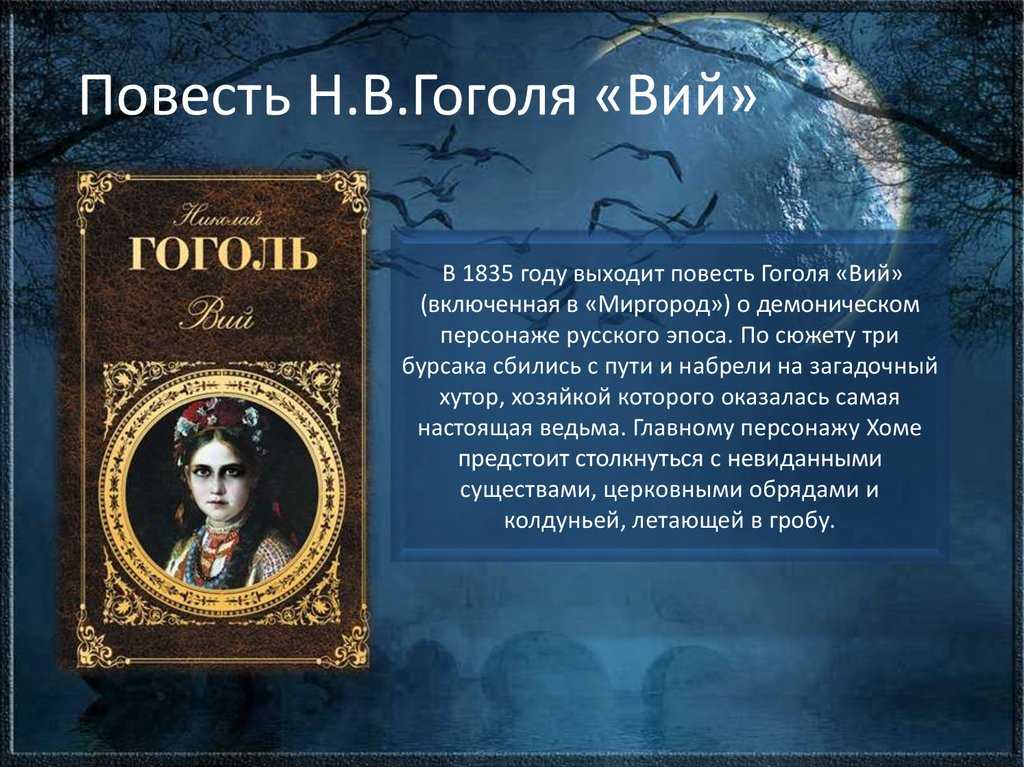 Повесть Н.В.Гоголя «Вий»

Николай
ГОГОЛЬ
Вий

В 1835 году выходит повесть Гоголя «Вий» (включенная в «Миргород») о демоническом персонаже русского эпоса. По сюжету три бурсака сбились с пути и набрели на загадочный хутор, хозяйкой которого оказалась самая настоящая ведьма. Главному персонажу Хоме предстоит столкнуться с невиданными существами, церковными обрядами и колдуньей, летающей в гробу.